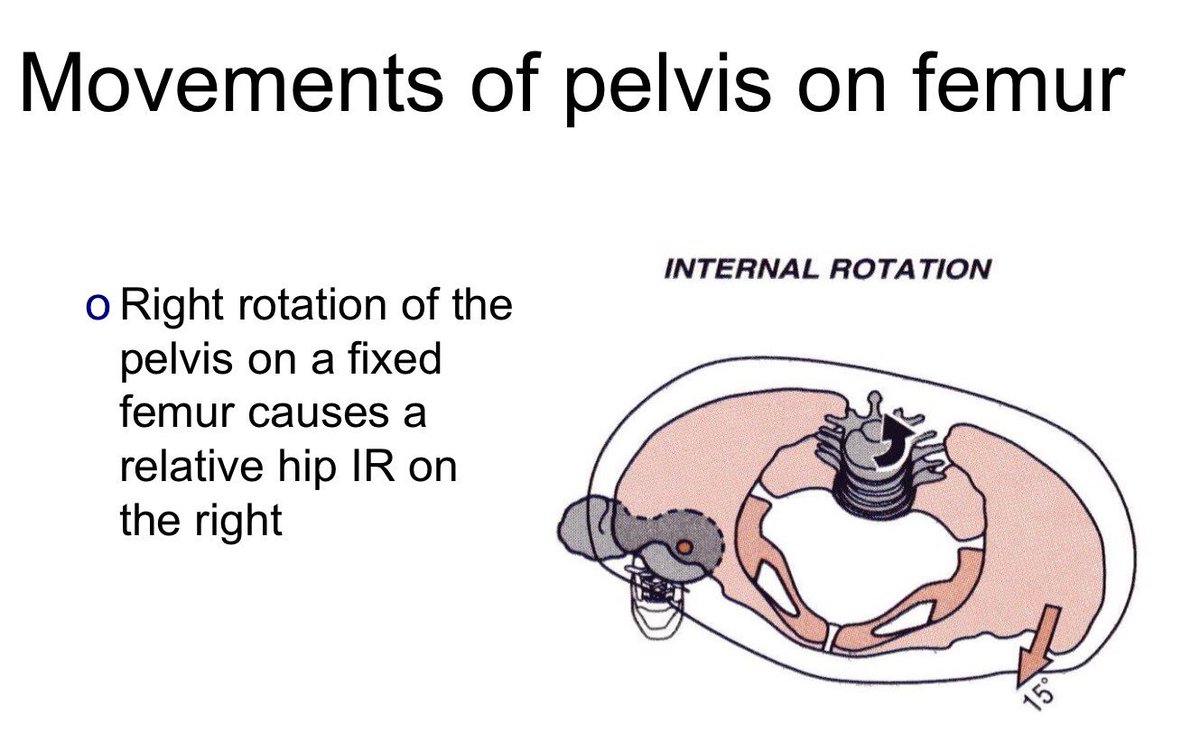 Movements of pelvis on femur

o Right rotation of the pelvis on a fixed femur causes a relative hip IR on the right

INTERNAL ROTATION

15°